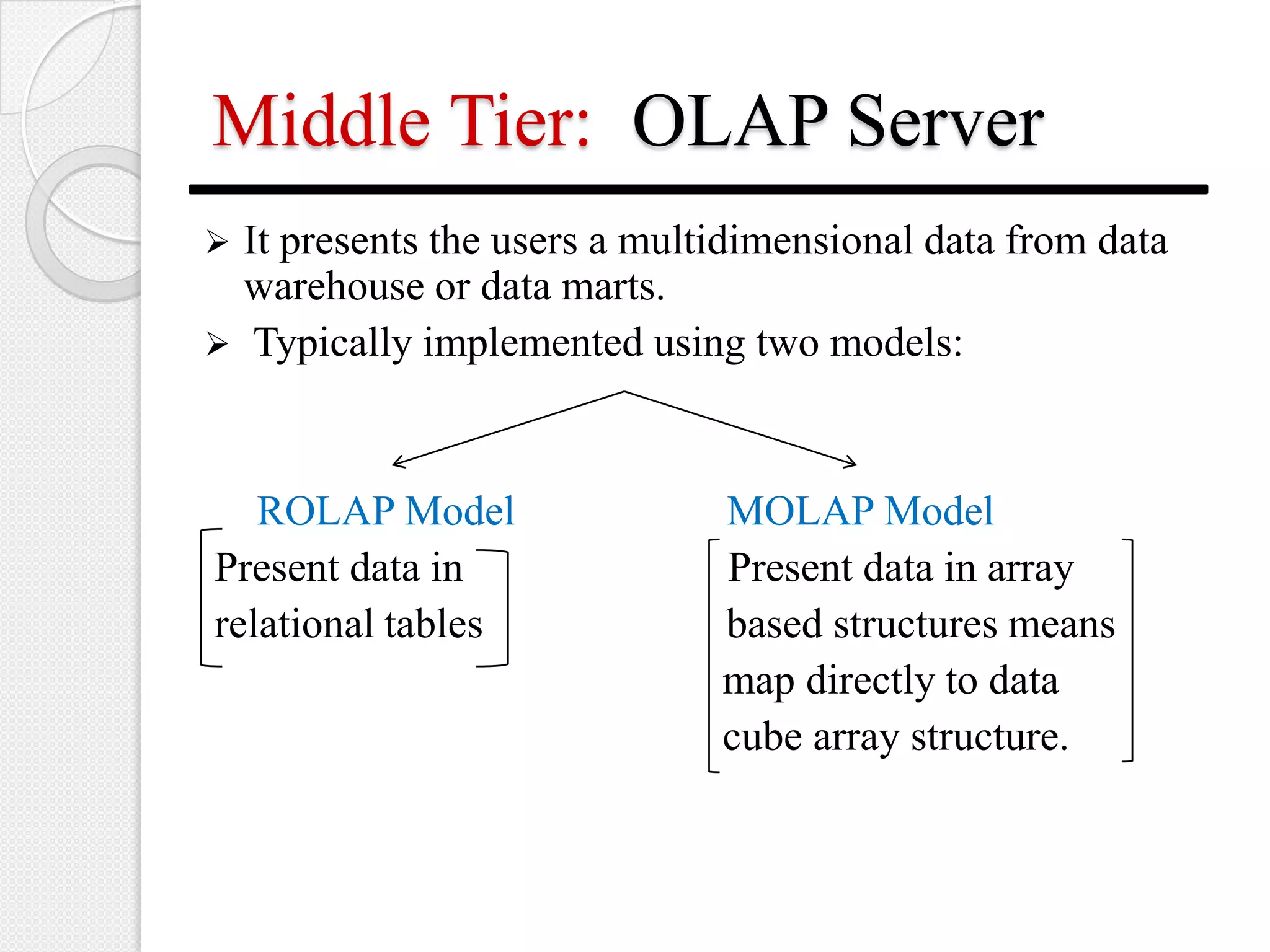 Middle Tier: OLAP Server

➢ It presents the users a multidimensional data from data warehouse or data marts.

➢ Typically implemented using two models:

ROLAP Model

Present data in relational tables

MOLAP Model

Present data in array based structures means map directly to data cube array structure.